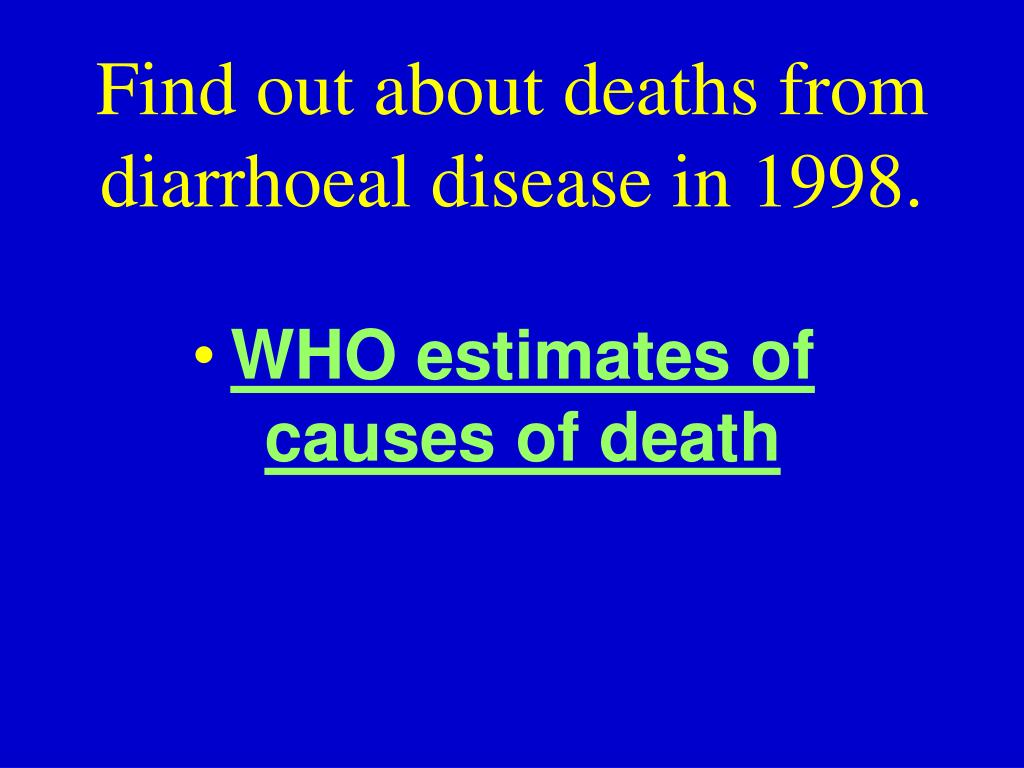 Find out about deaths from diarrhoeal disease in 1998.

• WHO estimates of causes of death